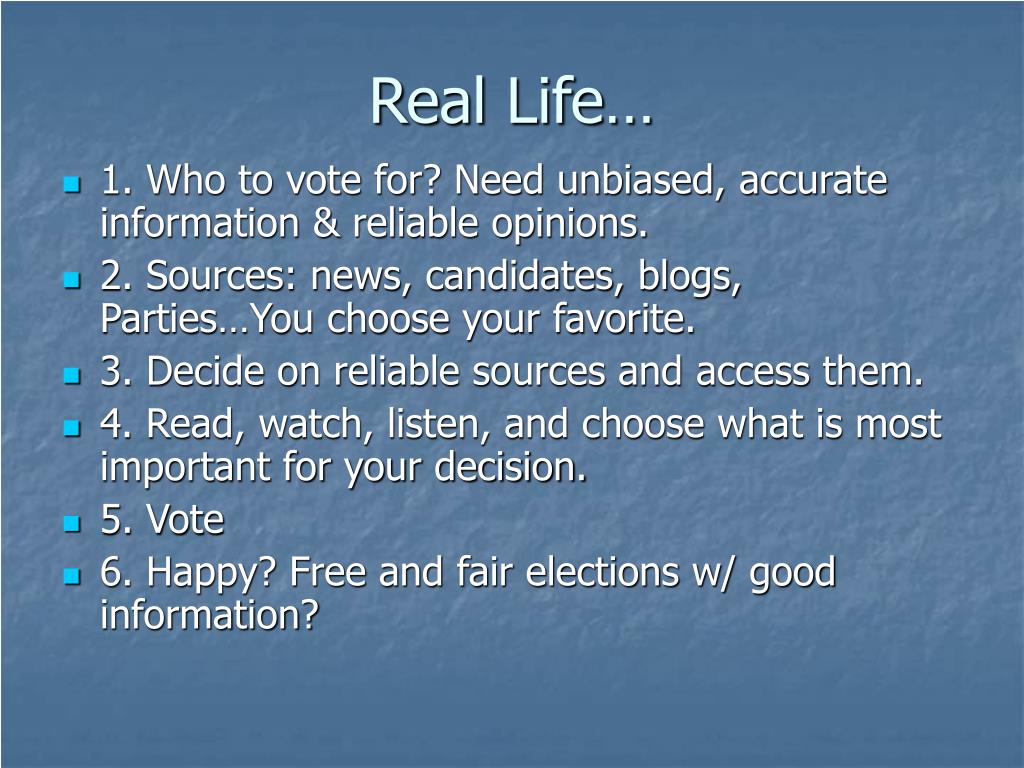 Real Life…

1. Who to vote for? Need unbiased, accurate information & reliable opinions.

2. Sources: news, candidates, blogs, Parties…You choose your favorite.

3. Decide on reliable sources and access them.

4. Read, watch, listen, and choose what is most important for your decision.

5. Vote

6. Happy? Free and fair elections w/ good information?